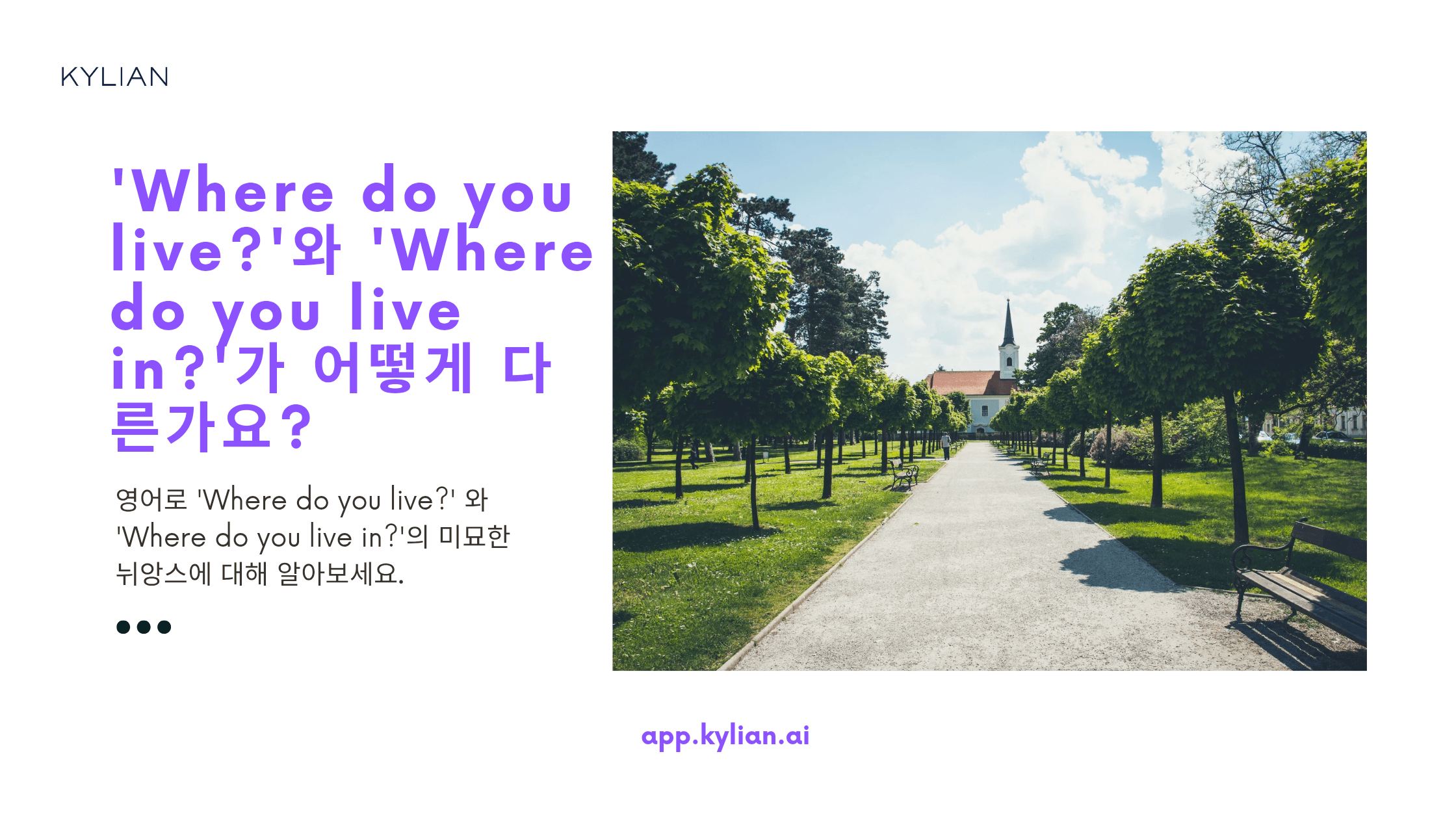 KYLIAN

'Where do you live?'와 'Where do you live in?'가 어떻게 다른가요?

영어로 'Where do you live?' 와 'Where do you live in?'의 미묘한 뉘앙스에 대해 알아보세요.

app.kylian.ai